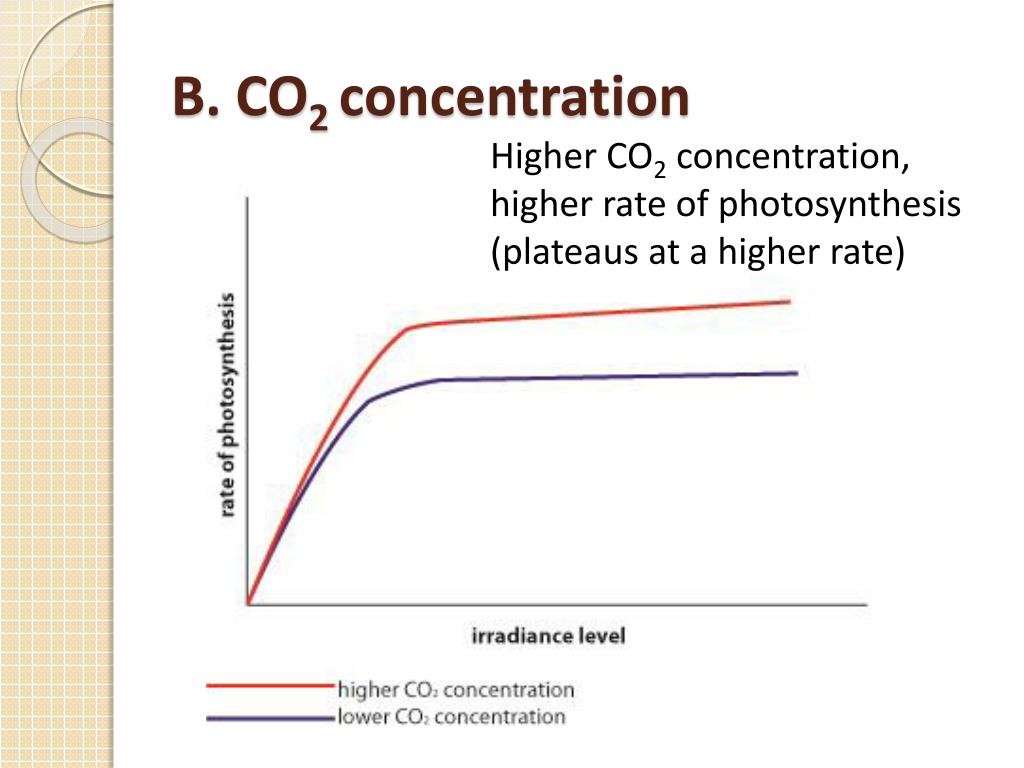 B. $CO_2$ concentration

Higher $CO_2$ concentration, higher rate of photosynthesis (plateaus at a higher rate)

rate of photosynthesis

irradiance level

higher $CO_2$ concentration
lower $CO_2$ concentration